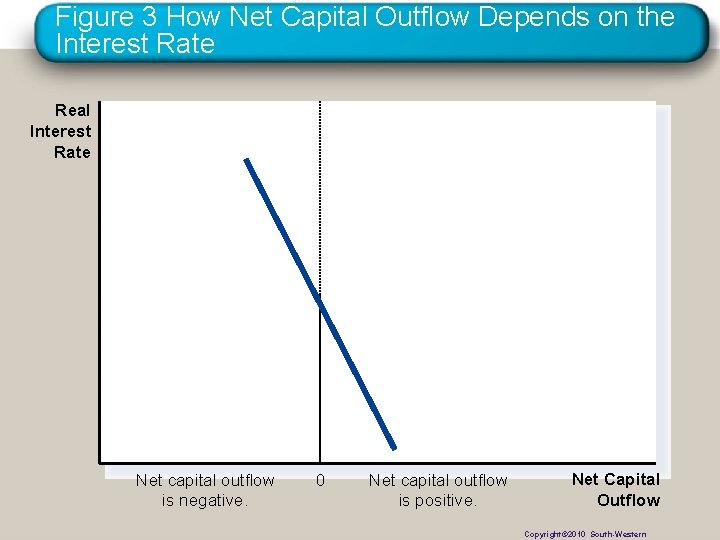 Figure 3 How Net Capital Outflow Depends on the Interest Rate

Real Interest Rate

Net capital outflow is negative.

0

Net capital outflow is positive.

Net Capital Outflow

Copyright©2010 South-Western